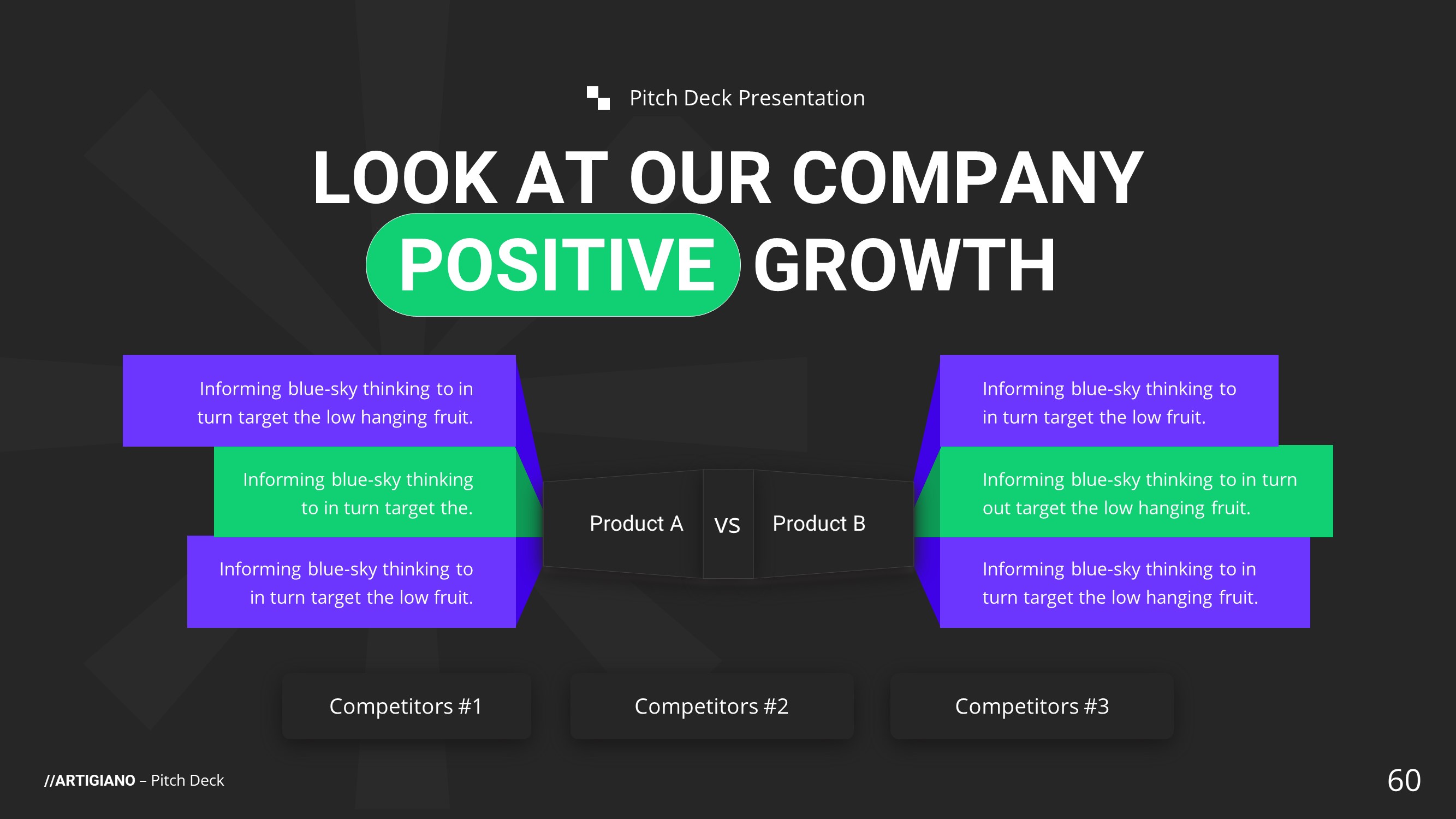 Pitch Deck Presentation

LOOK AT OUR COMPANY POSITIVE GROWTH

Informing blue-sky thinking to in turn target the low hanging fruit.

Informing blue-sky thinking to in turn target the.

Informing blue-sky thinking to in turn target the low fruit.

Product A VS Product B

Informing blue-sky thinking to in turn target the low fruit.

Informing blue-sky thinking to in turn out target the low hanging fruit.

Informing blue-sky thinking to in turn target the low hanging fruit.

Competitors #1

Competitors #2

Competitors #3

//ARTIGIANO – Pitch Deck

60